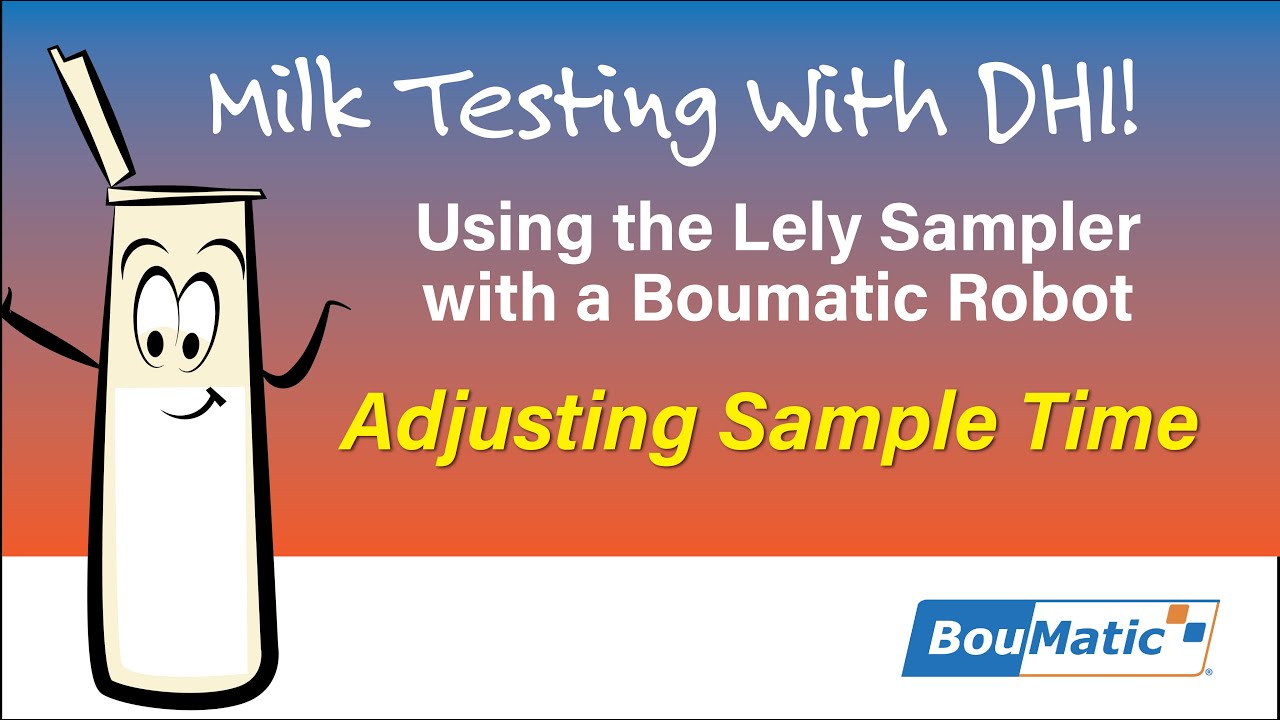 Milk Testing With DHI!

Using the Lely Sampler with a Boumatic Robot

Adjusting Sample Time

BouMatic®